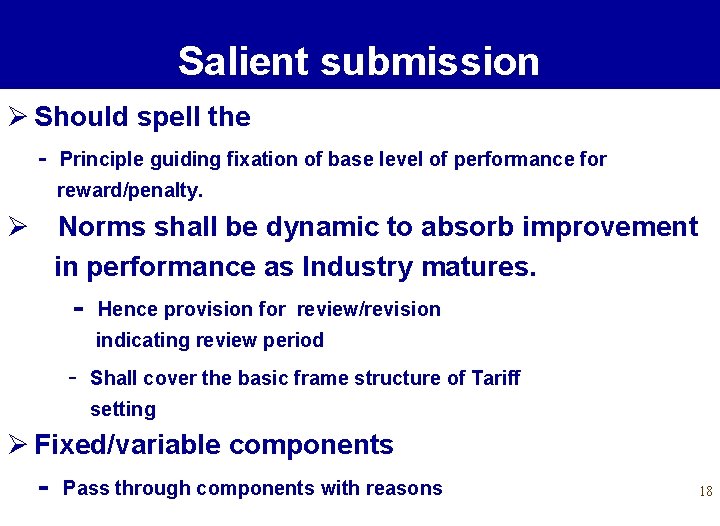 Salient submission

➢ Should spell the

- Principle guiding fixation of base level of performance for reward/penalty.

➢ Norms shall be dynamic to absorb improvement in performance as Industry matures.

- Hence provision for review/revision indicating review period

- Shall cover the basic frame structure of Tariff setting

➢ Fixed/variable components

- Pass through components with reasons

18